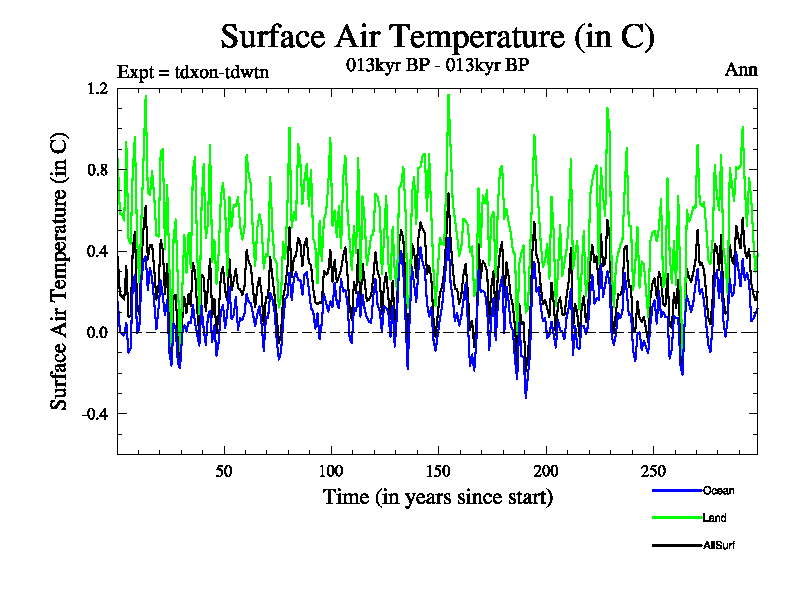 Surface Air Temperature (in C)

Expt = tdxon-tdwtn

013kyr BP - 013kyr BP

Ann

Surface Air Temperature (in C)

1.2
0.8
0.4
0.0
-0.4

50
100
150
200
250

Time (in years since start)

Ocean
Land
AllSurf